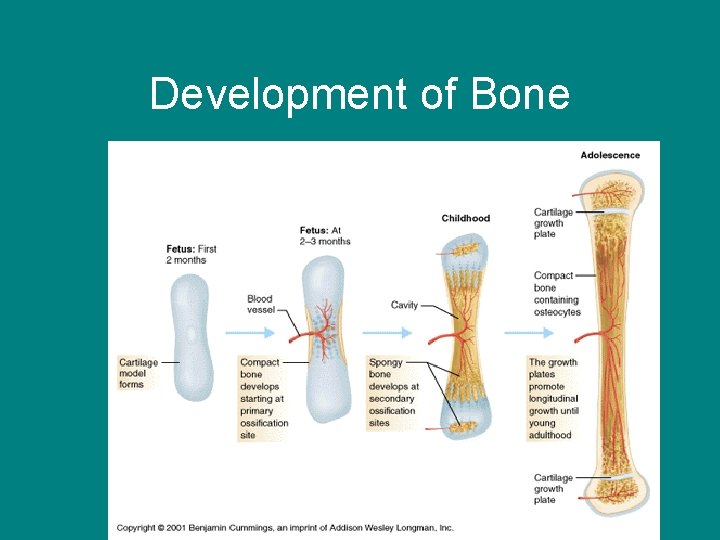 Development of Bone

Fetus: First 2 months

Cartilage model forms

Fetus: At 2–3 months

Blood vessel

Compact bone develops starting at primary ossification site

Childhood

Cavity

Spongy bone develops at secondary ossification sites

Adolescence

Cartilage growth plate

Compact bone containing osteocytes

The growth plates promote longitudinal growth until young adulthood

Cartilage growth plate

Copyright © 2001 Benjamin Cummings, an imprint of Addison Wesley Longman, Inc.